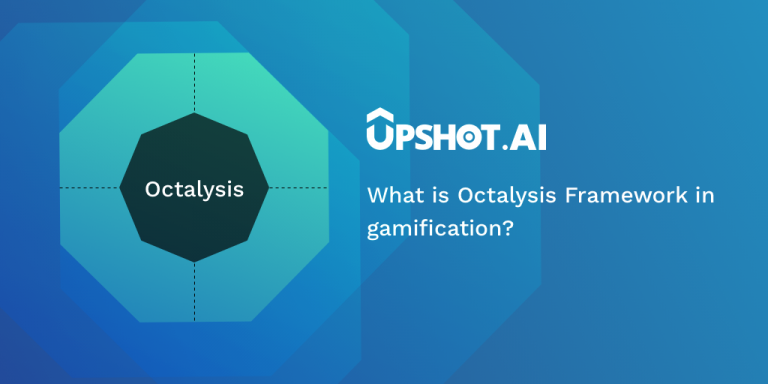 Octalysis

UPSHOT.AI

What is Octalysis Framework in gamification?